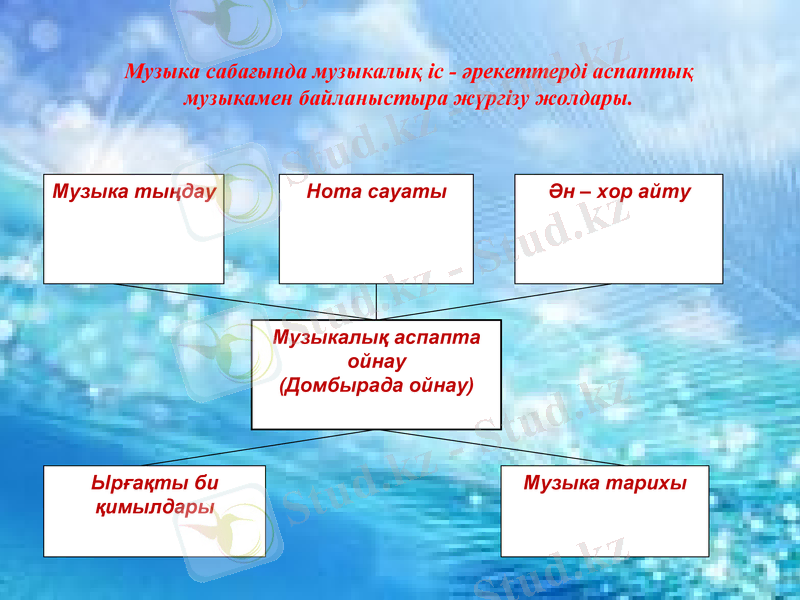 Музыка сабағында музыкалық іс - әрекеттерді аспаптық музыкамен байланыстыра жүргізу жолдары.

Музыка тыңдау

Нота сауаты

Ән – хор айту

Музыкалық аспапта ойнау (Домбырада ойнау)

Ырғақты би қимылдары

Музыка тарихы

Stud.kz - Stud.kz